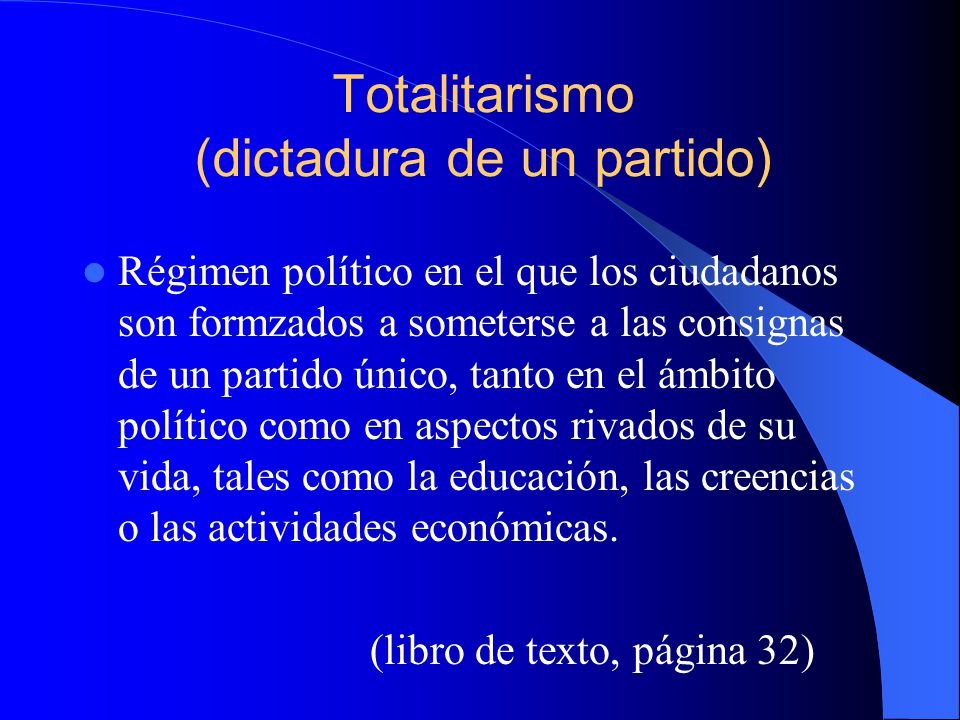 Totalitarismo
(dictadura de un partido)

Régimen político en el que los ciudadanos son formzados a someterse a las consignas de un partido único, tanto en el ámbito político como en aspectos rivados de su vida, tales como la educación, las creencias o las actividades económicas.

(libro de texto, página 32)